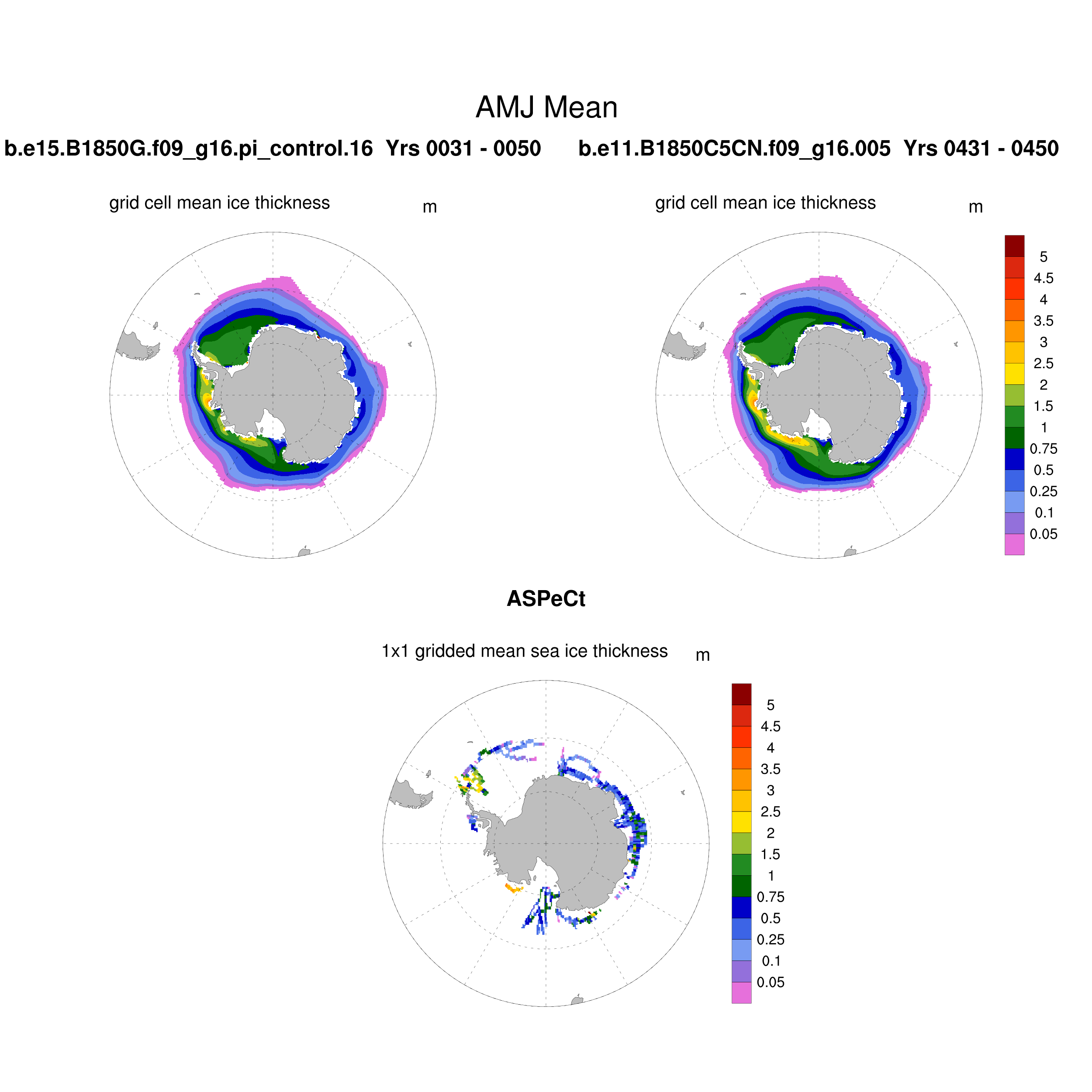 AMJ Mean

b.e15.B1850G.f09_g16.pi_control.16 Yrs 0031 - 0050

b.e11.B1850C5CN.f09_g16.005 Yrs 0431 - 0450

grid cell mean ice thickness m

grid cell mean ice thickness m

5
4.5
4
3.5
3
2.5
2
1.5
1
0.75
0.5
0.25
0.1
0.05

ASPeCt

1x1 gridded mean sea ice thickness m

5
4.5
4
3.5
3
2.5
2
1.5
1
0.75
0.5
0.25
0.1
0.05